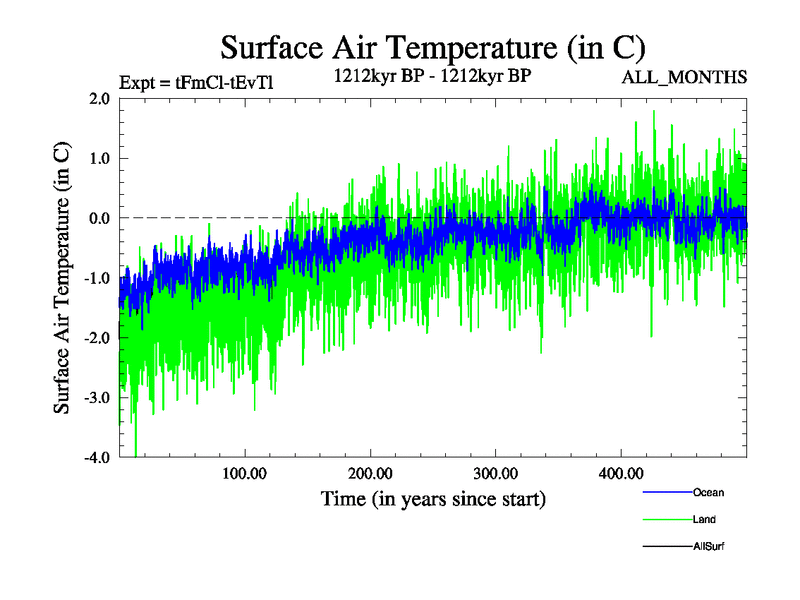 Surface Air Temperature (in C)

Expt = tFmCl-tEvTl

1212kyr BP - 1212kyr BP

ALL_MONTHS

Surface Air Temperature (in C)

2.0
1.0
0.0
-1.0
-2.0
-3.0
-4.0

100.00
200.00
300.00
400.00

Time (in years since start)

Ocean
Land
AllSurf